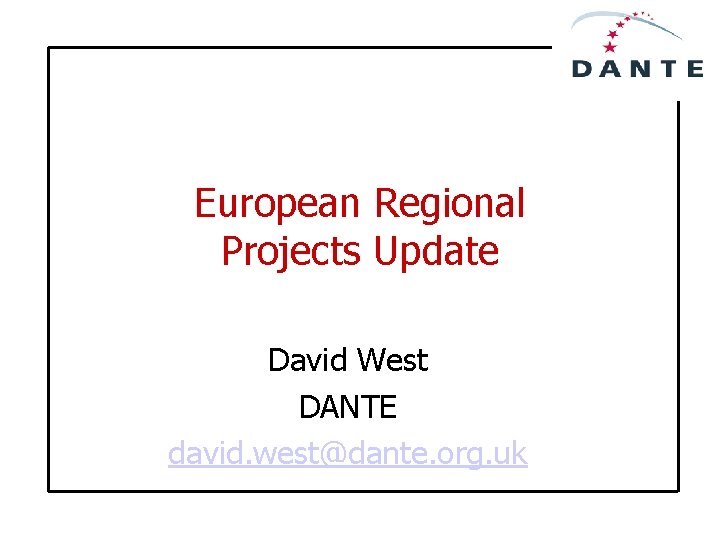 DANTE

European Regional Projects Update

David West
DANTE
david.west@dante.org.uk